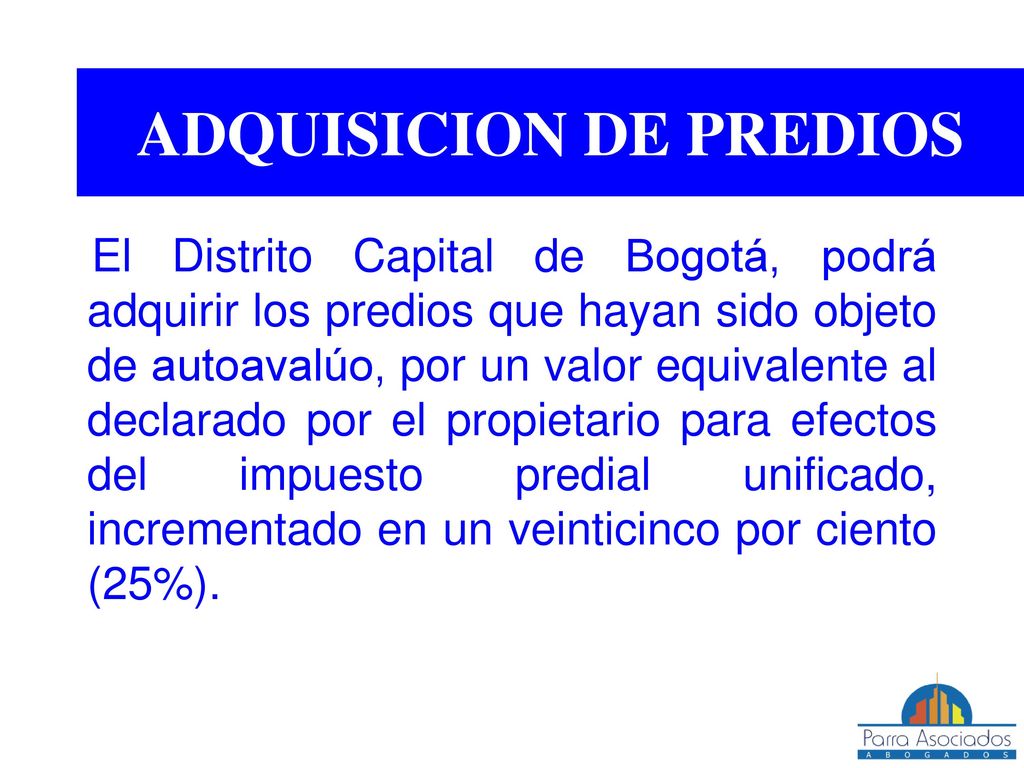 ADQUISICION DE PREDIOS

El Distrito Capital de Bogotá, podrá adquirir los predios que hayan sido objeto de autoavalúo, por un valor equivalente al declarado por el propietario para efectos del impuesto predial unificado, incrementado en un veinticinco por ciento (25%).

Parra Asociados
A B O G A D O S